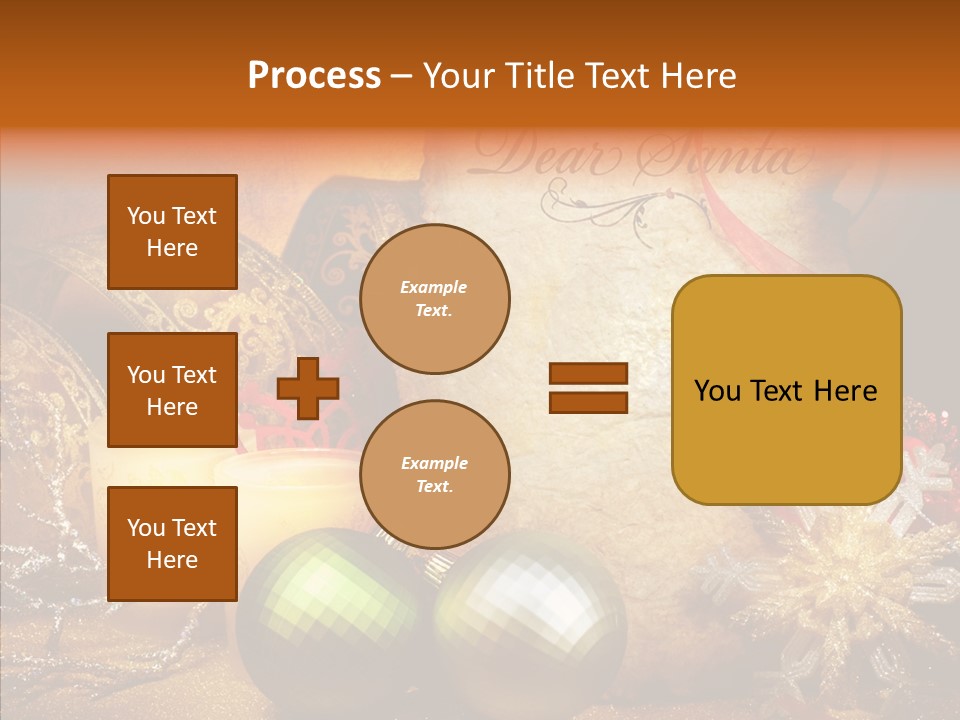 Process – Your Title Text Here

Dear Santa

You Text Here

You Text Here

You Text Here

Example Text.

Example Text.

You Text Here